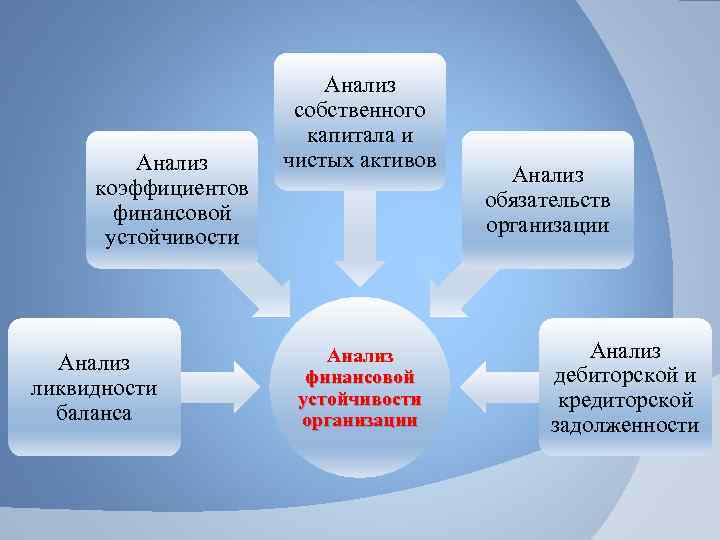 Анализ собственного капитала и чистых активов

Анализ коэффициентов финансовой устойчивости

Анализ обязательств организации

Анализ ликвидности баланса

Анализ финансовой устойчивости организации

Анализ дебиторской и кредиторской задолженности